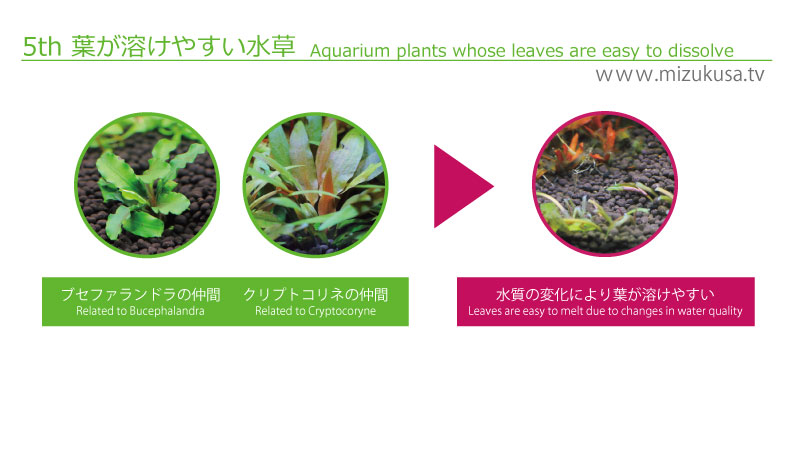 5th 葉が溶けやすい水草 Aquarium plants whose leaves are easy to dissolve

www.mizukusa.tv

ブセファランドラの仲間
Related to Bucephalandra

クリプトコリネの仲間
Related to Cryptocoryne

水質の変化により葉が溶けやすい
Leaves are easy to melt due to changes in water quality